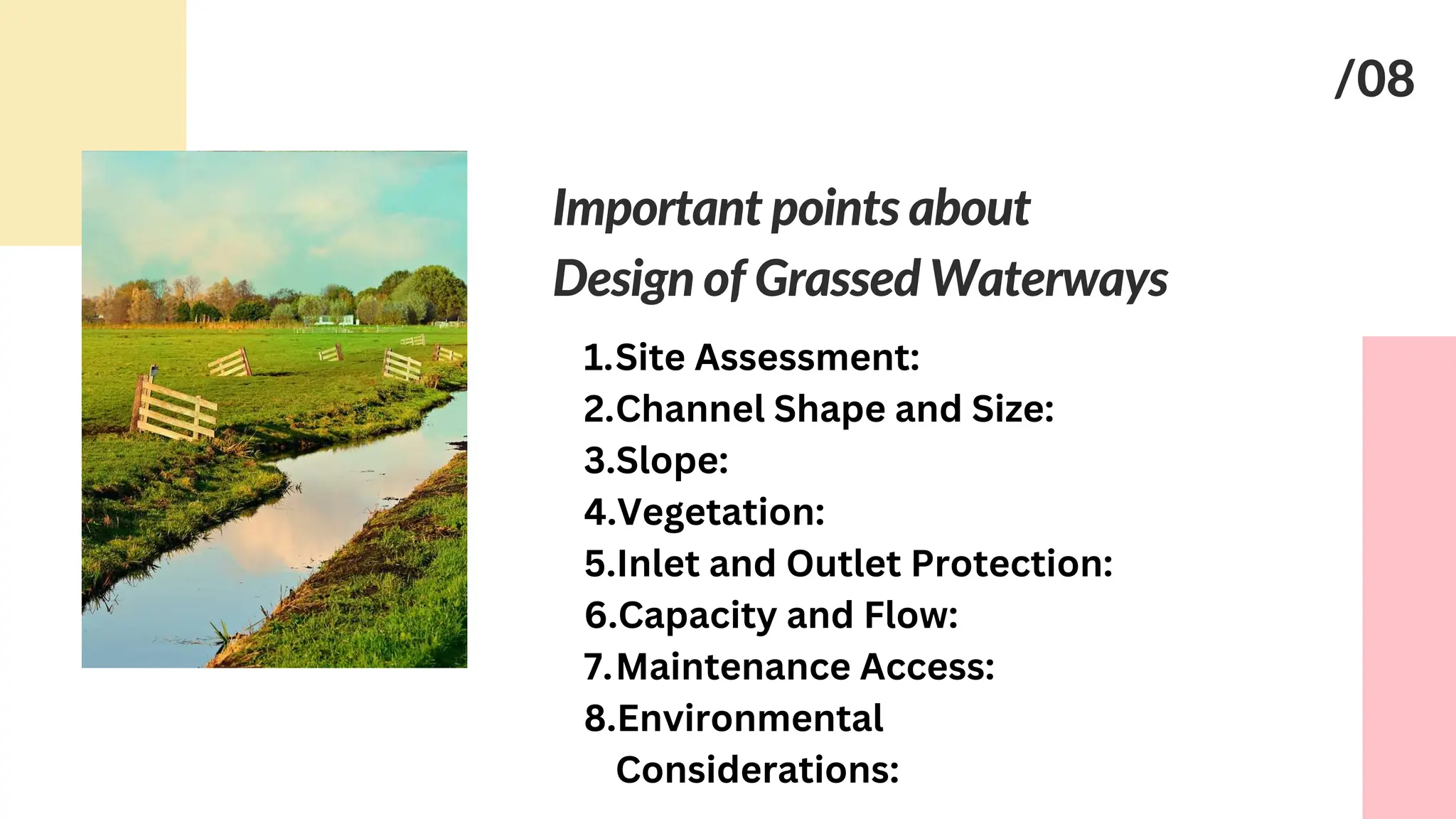 /08

Important points about Design of Grassed Waterways

1.Site Assessment:
2.Channel Shape and Size:
3.Slope:
4.Vegetation:
5.Inlet and Outlet Protection:
6.Capacity and Flow:
7.Maintenance Access:
8.Environmental Considerations: